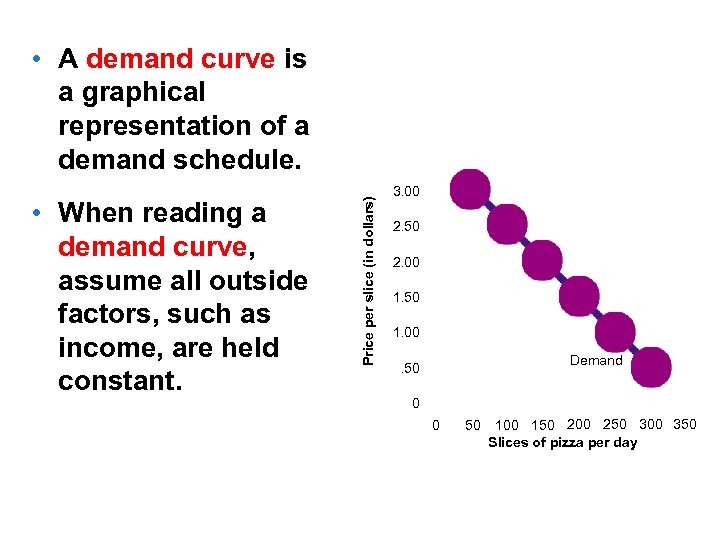 • A demand curve is a graphical representation of a demand schedule.

• When reading a demand curve, assume all outside factors, such as income, are held constant.

Price per slice (in dollars)

3.00
2.50
2.00
1.50
1.00
.50
0

Demand

0 50 100 150 200 250 300 350

Slices of pizza per day